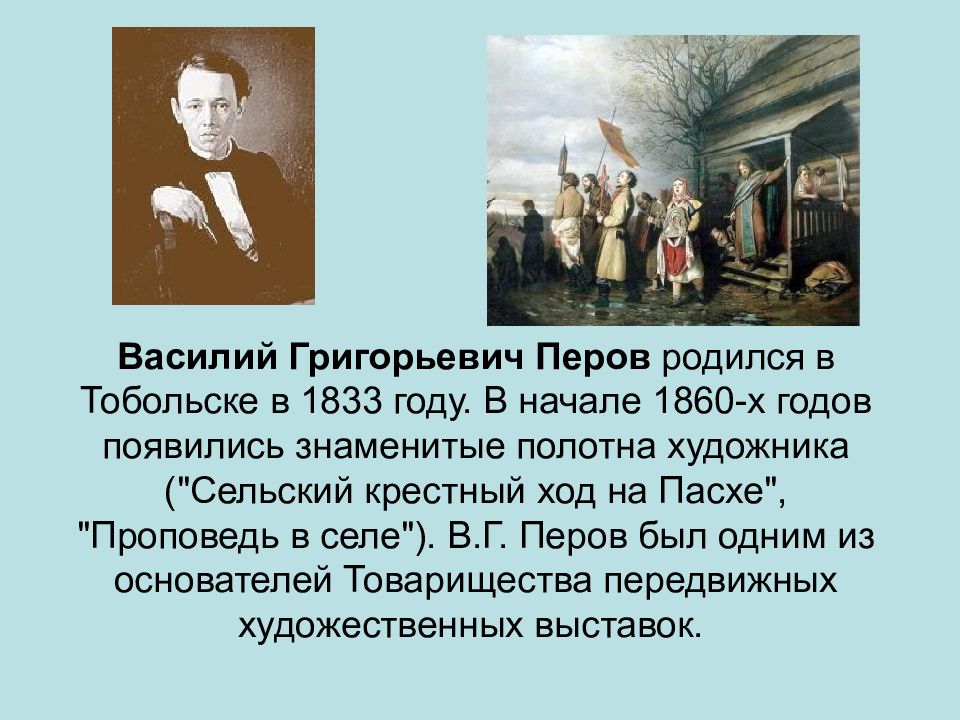 Василий Григорьевич Перов родился в Тобольске в 1833 году. В начале 1860-х годов появились знаменитые полотна художника ("Сельский крестный ход на Пасхе", "Проповедь в селе"). В.Г. Перов был одним из основателей Товарищества передвижных художественных выставок.